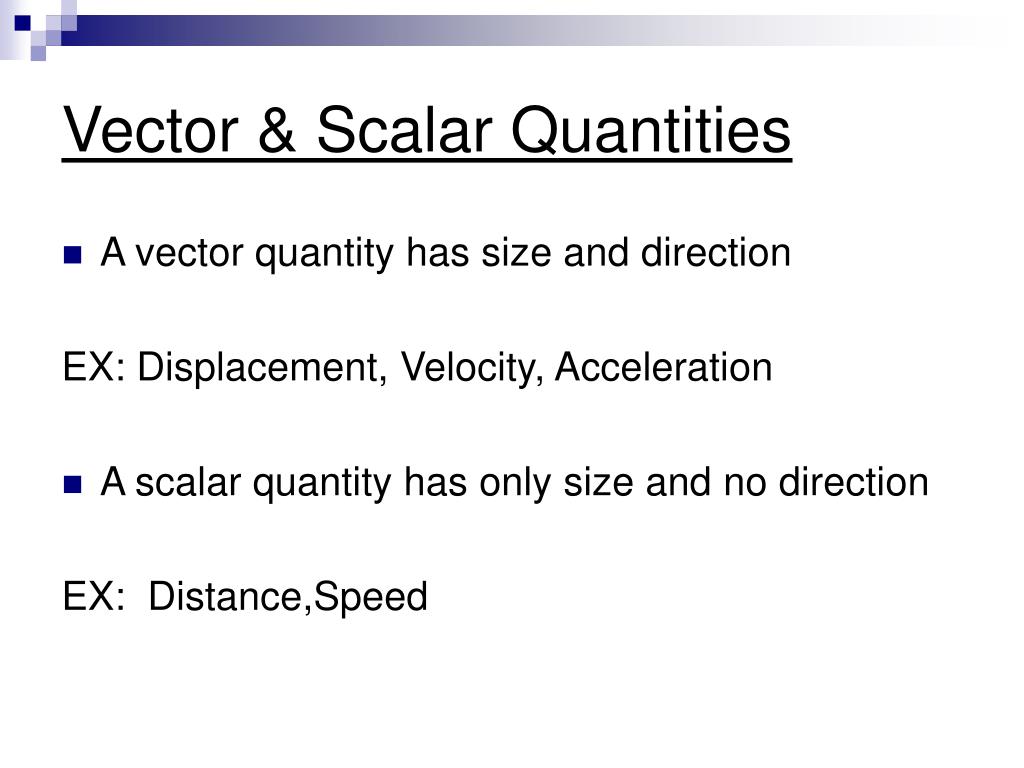 Vector & Scalar Quantities

A vector quantity has size and direction

EX: Displacement, Velocity, Acceleration

A scalar quantity has only size and no direction

EX:  Distance,Speed